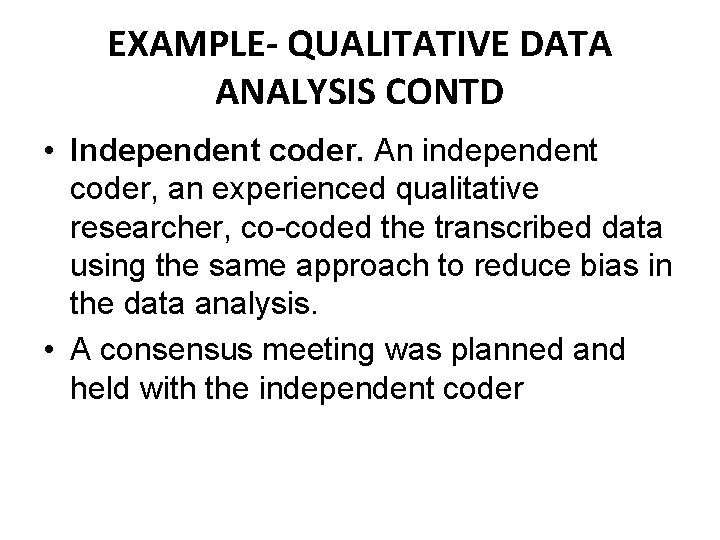 EXAMPLE- QUALITATIVE DATA ANALYSIS CONTD

• Independent coder. An independent coder, an experienced qualitative researcher, co-coded the transcribed data using the same approach to reduce bias in the data analysis.
• A consensus meeting was planned and held with the independent coder